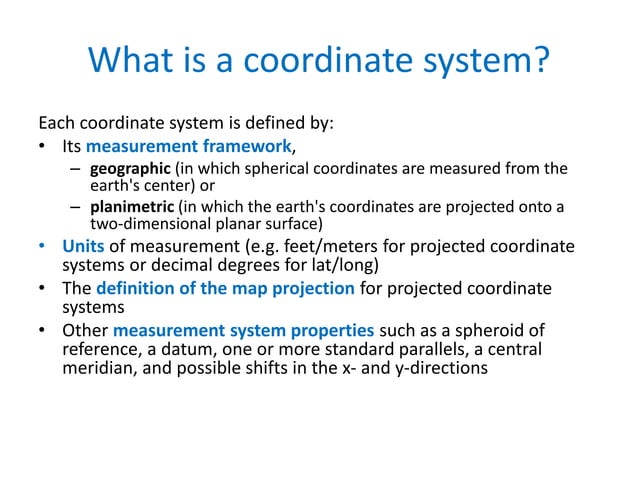 What is a coordinate system?

Each coordinate system is defined by:

• Its measurement framework,
  – geographic (in which spherical coordinates are measured from the earth's center) or
  – planimetric (in which the earth's coordinates are projected onto a two-dimensional planar surface)
• Units of measurement (e.g. feet/meters for projected coordinate systems or decimal degrees for lat/long)
• The definition of the map projection for projected coordinate systems
• Other measurement system properties such as a spheroid of reference, a datum, one or more standard parallels, a central meridian, and possible shifts in the x- and y-directions